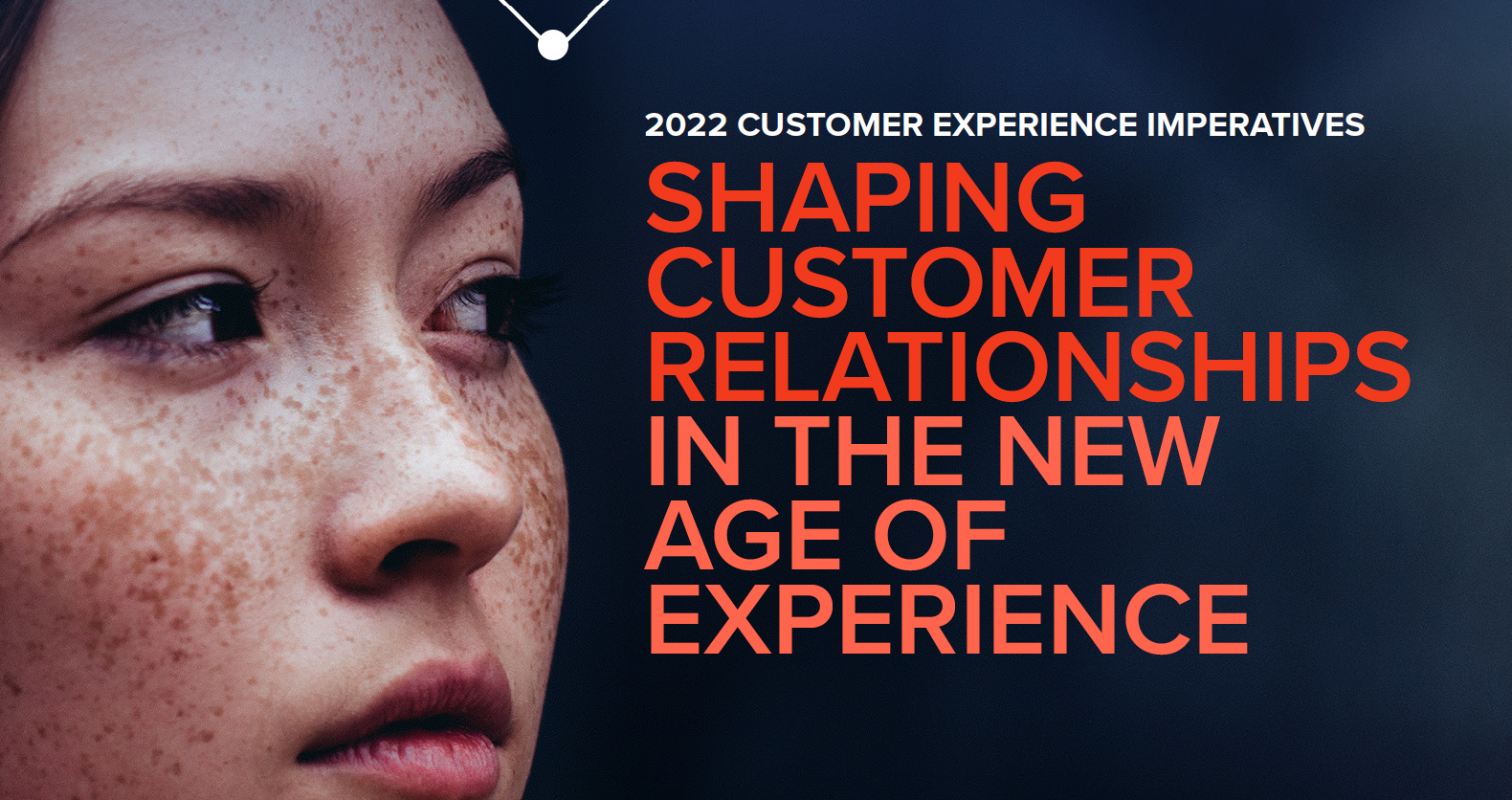 2022 CUSTOMER EXPERIENCE IMPERATIVES

SHAPING CUSTOMER RELATIONSHIPS IN THE NEW AGE OF EXPERIENCE